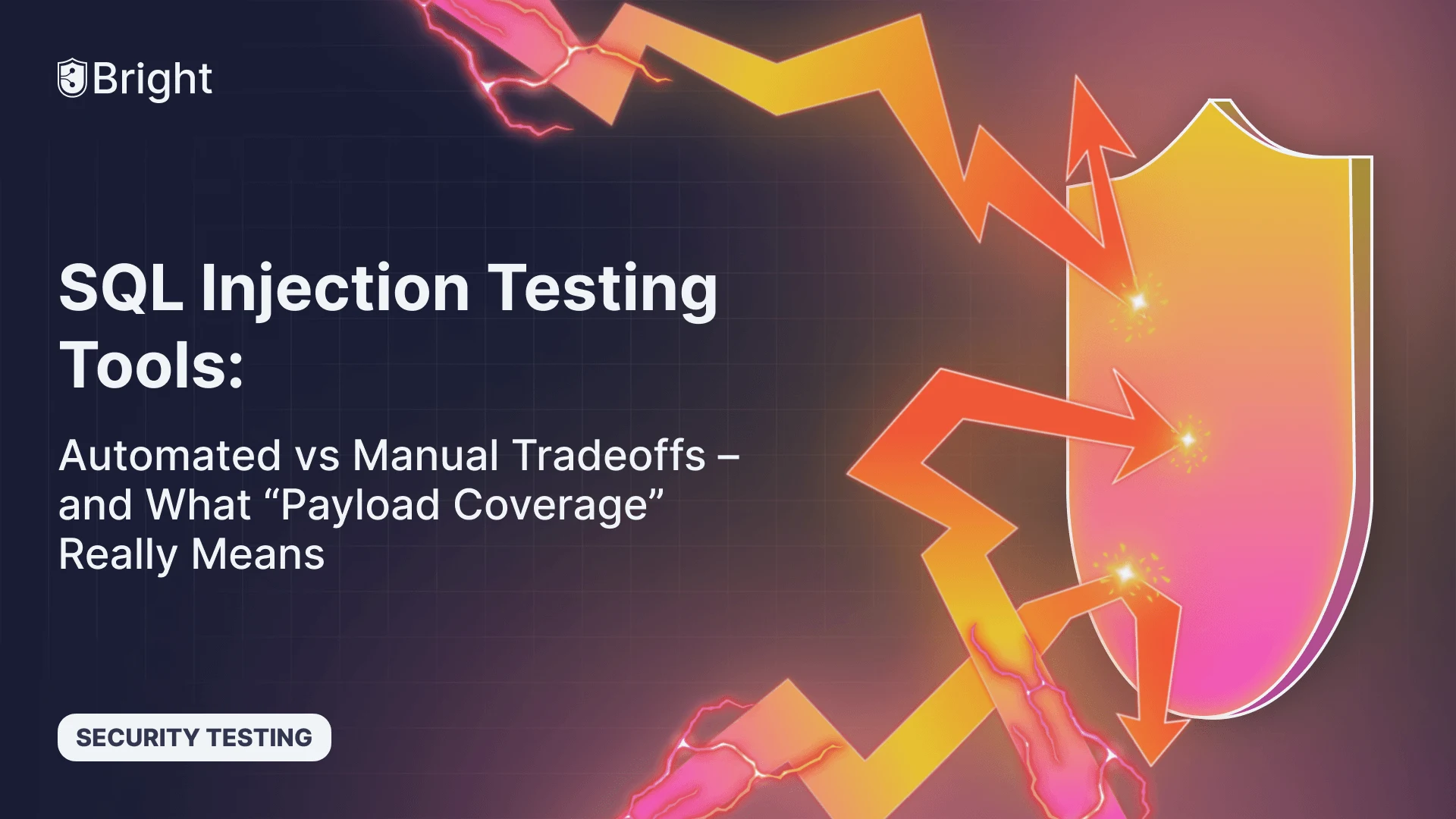 Bright

SQL Injection Testing Tools:

Automated vs Manual Tradeoffs – and What “Payload Coverage” Really Means

SECURITY TESTING